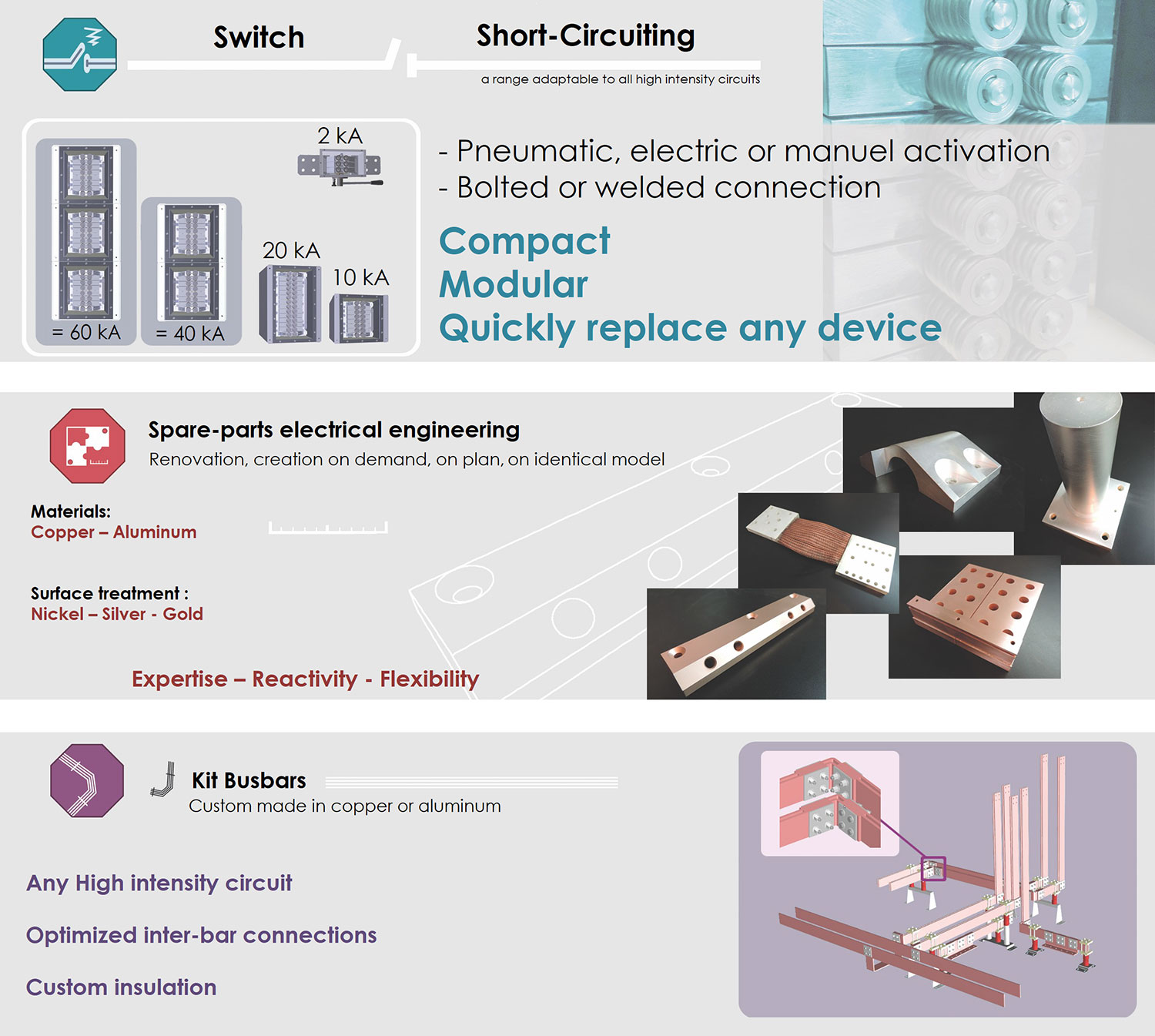 Switch

Short-Circuiting

a range adaptable to all high intensity circuits

2 kA

20 kA

10 kA

= 60 kA

= 40 kA

- Pneumatic, electric or manuel activation
- Bolted or welded connection

Compact
Modular
Quickly replace any device

Spare-parts electrical engineering
Renovation, creation on demand, on plan, on identical model

Materials:
Copper – Aluminum

Surface treatment :
Nickel – Silver - Gold

Expertise – Reactivity - Flexibility

Kit Busbars
Custom made in copper or aluminum

Any High intensity circuit

Optimized inter-bar connections

Custom insulation